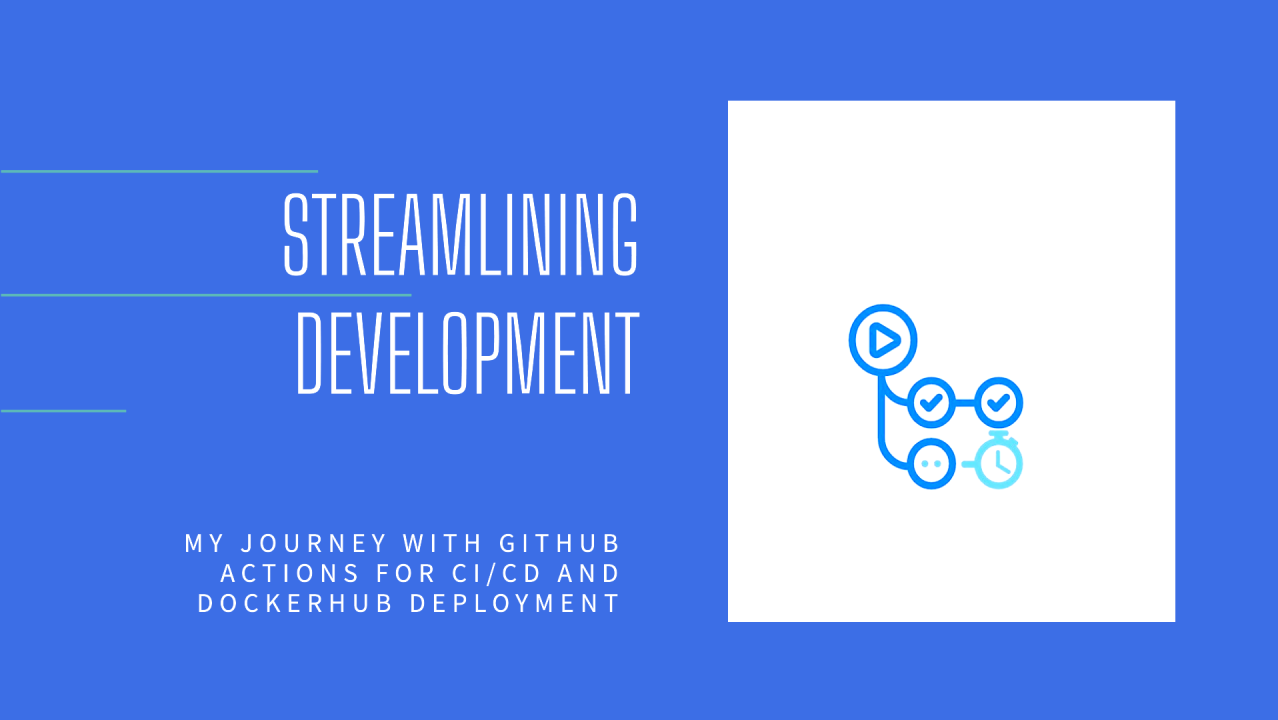 STREAMLINING DEVELOPMENT

MY JOURNEY WITH GITHUB ACTIONS FOR CI/CD AND DOCKERHUB DEPLOYMENT